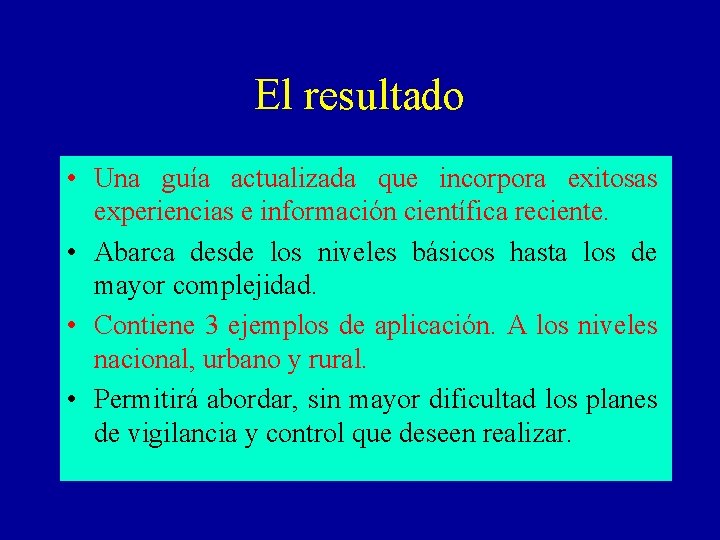 El resultado

• Una guía actualizada que incorpora exitosas experiencias e información científica reciente.

• Abarca desde los niveles básicos hasta los de mayor complejidad.

• Contiene 3 ejemplos de aplicación. A los niveles nacional, urbano y rural.

• Permitirá abordar, sin mayor dificultad los planes de vigilancia y control que deseen realizar.